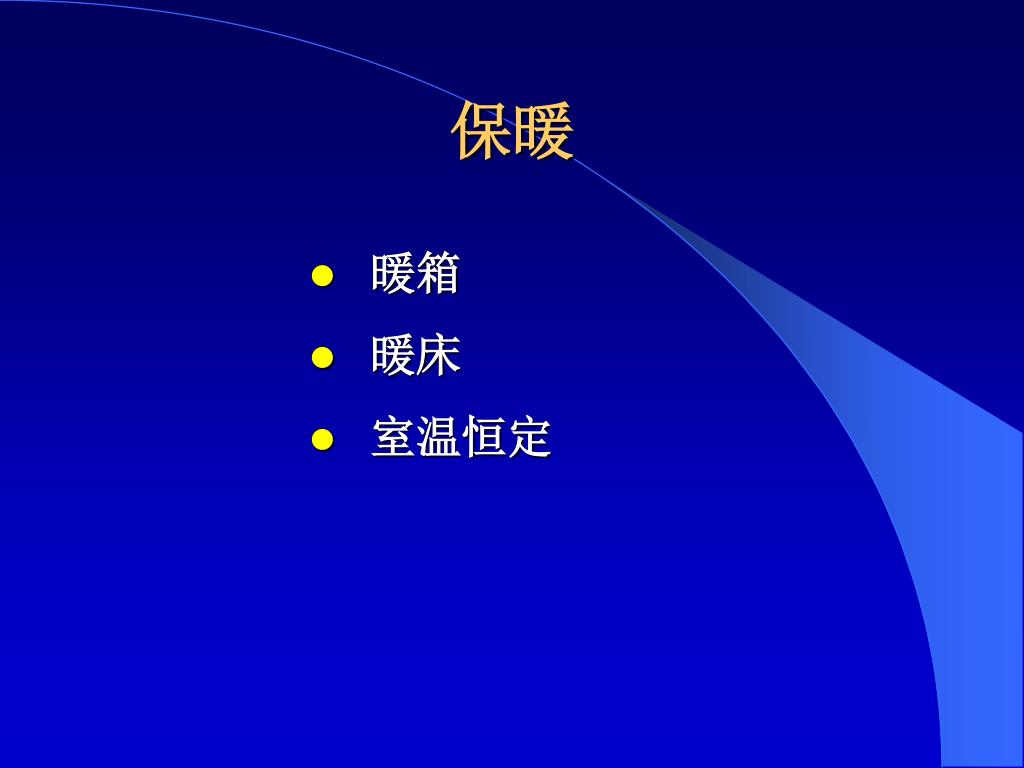 保暖

- 暖箱
- 暖床
- 室温恒定